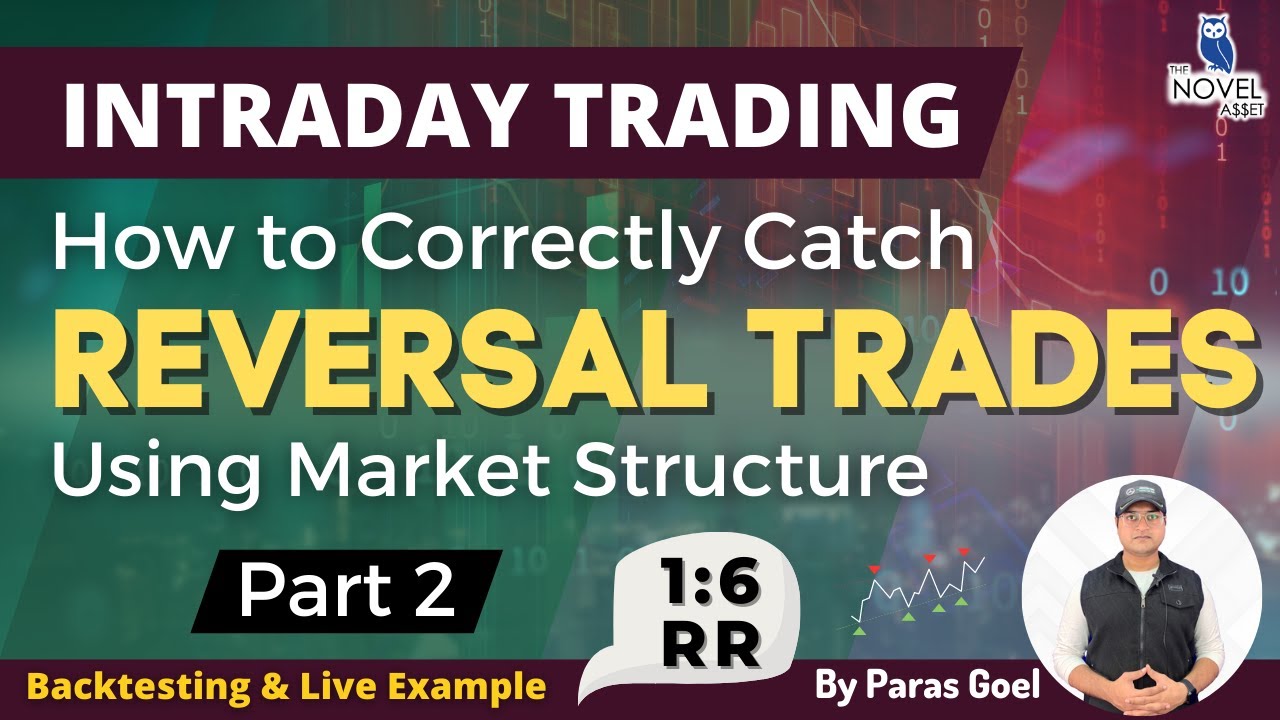 THE NOVEL A$$ET

INTRADAY TRADING

How to Correctly Catch

REVERSAL TRADES

Using Market Structure

Part 2

1:6 RR

Backtesting & Live Example

By Paras Goel